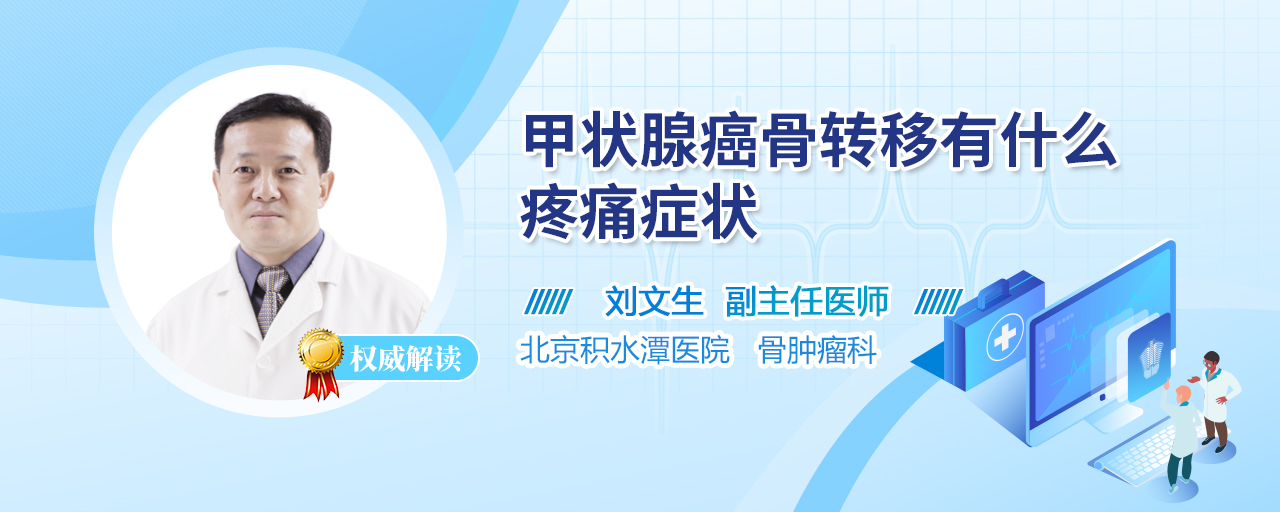 甲状腺癌骨转移有什么疼痛症状

刘文生 副主任医师

北京积水潭医院 骨肿瘤科

权威解读